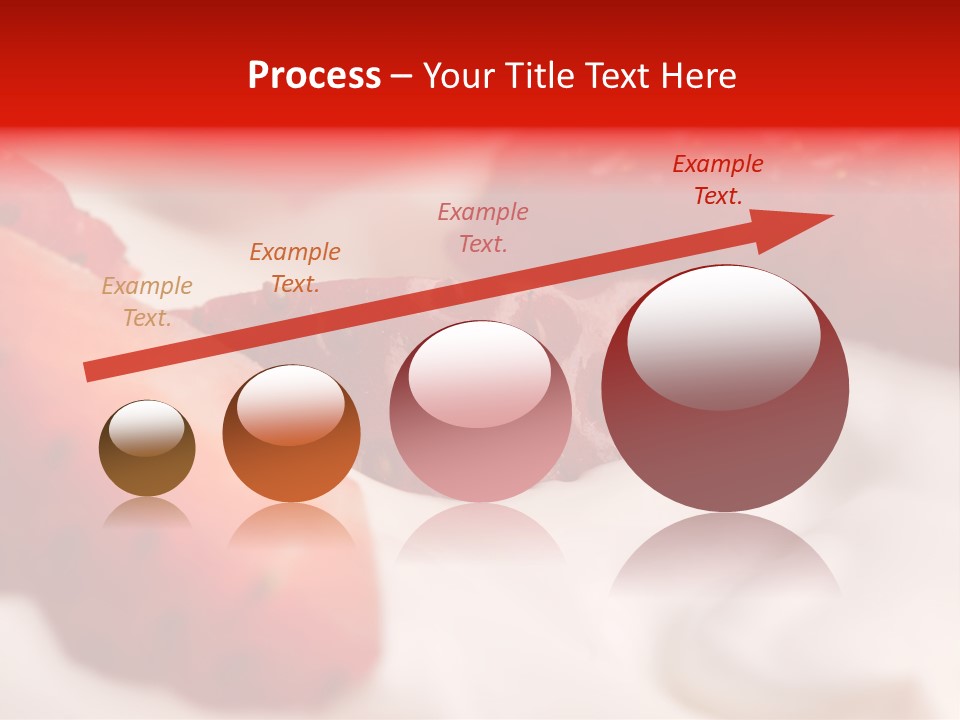 Process – Your Title Text Here

Example Text.

Example Text.

Example Text.

Example Text.